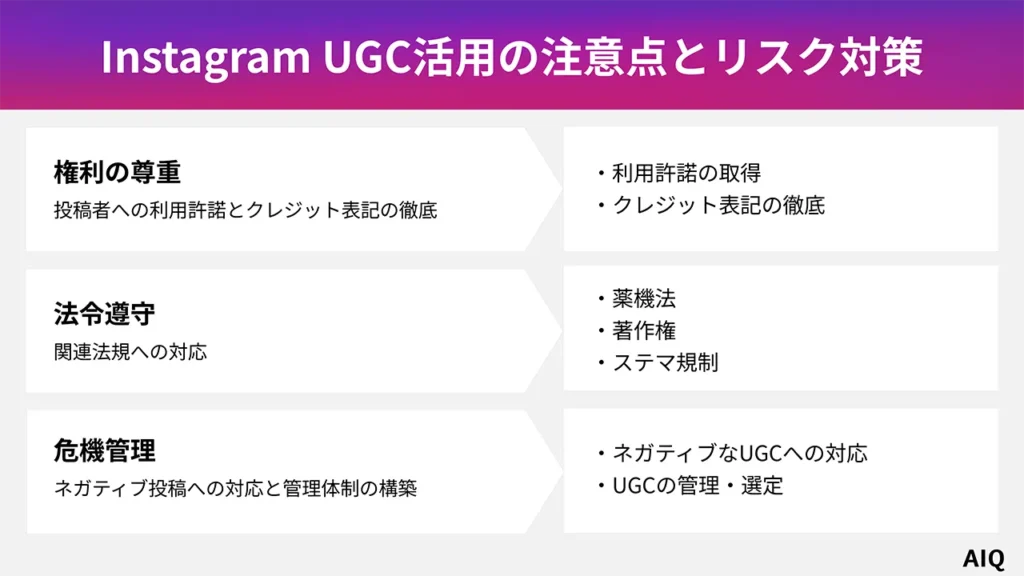 Instagram UGC活用の注意点とリスク対策

権利の尊重
投稿者への利用許諾とクレジット表記の徹底

・利用許諾の取得
・クレジット表記の徹底

法令遵守
関連法規への対応

・薬機法
・著作権
・ステマ規制

危機管理
ネガティブ投稿への対応と管理体制の構築

・ネガティブなUGCへの対応
・UGCの管理・選定

AIQ